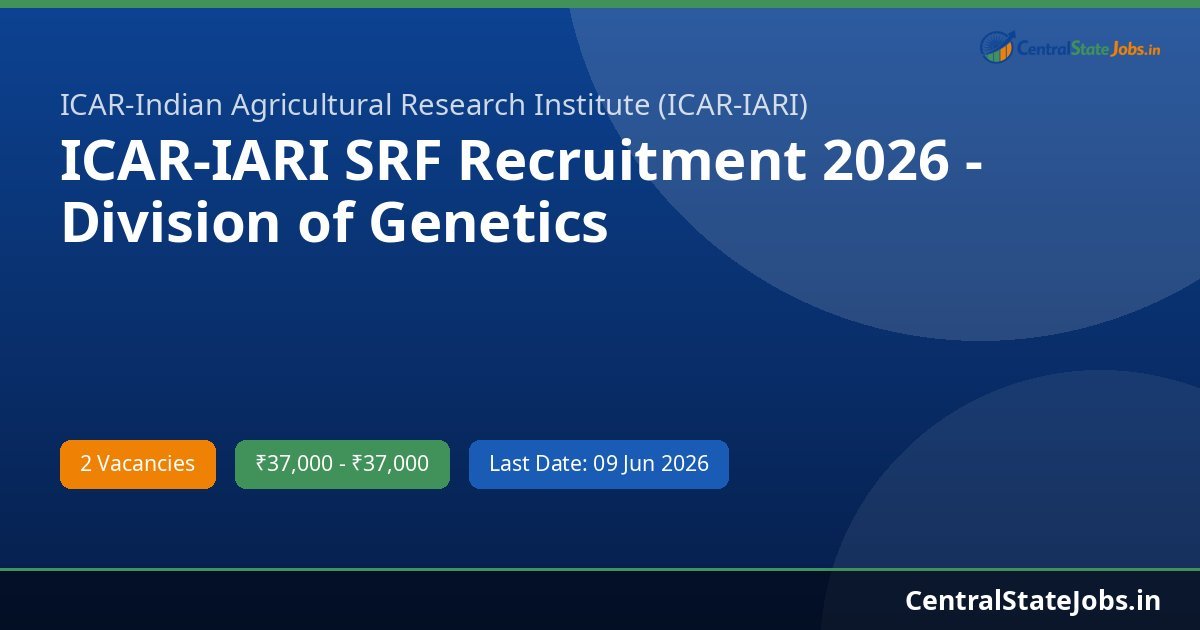 CentralStateJobs.in

ICAR-Indian Agricultural Research Institute (ICAR-IARI)

ICAR-IARI SRF Recruitment 2026 - Division of Genetics

2 Vacancies

₹37,000 - ₹37,000

Last Date: 09 Jun 2026

CentralStateJobs.in